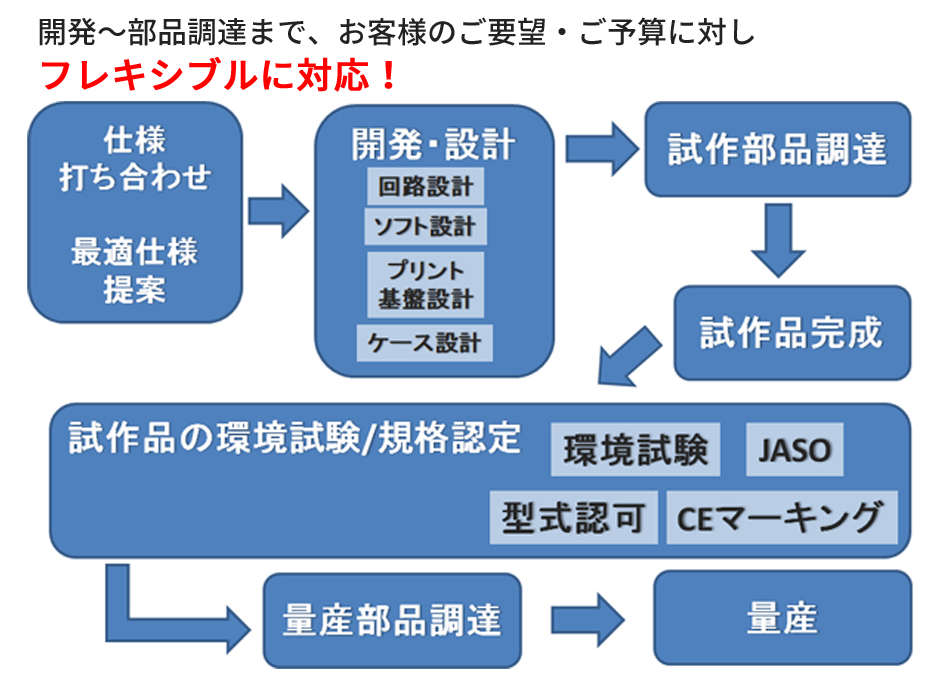 開発～部品調達まで、お客様のご要望・ご予算に対し
フレキシブルに対応！

仕様
打ち合わせ

最適仕様
提案

開発・設計
回路設計
ソフト設計
プリント
基盤設計
ケース設計

試作部品調達

試作品完成

試作品の環境試験/規格認定
環境試験
JASO
型式認可
CEマーキング

量産部品調達

量産